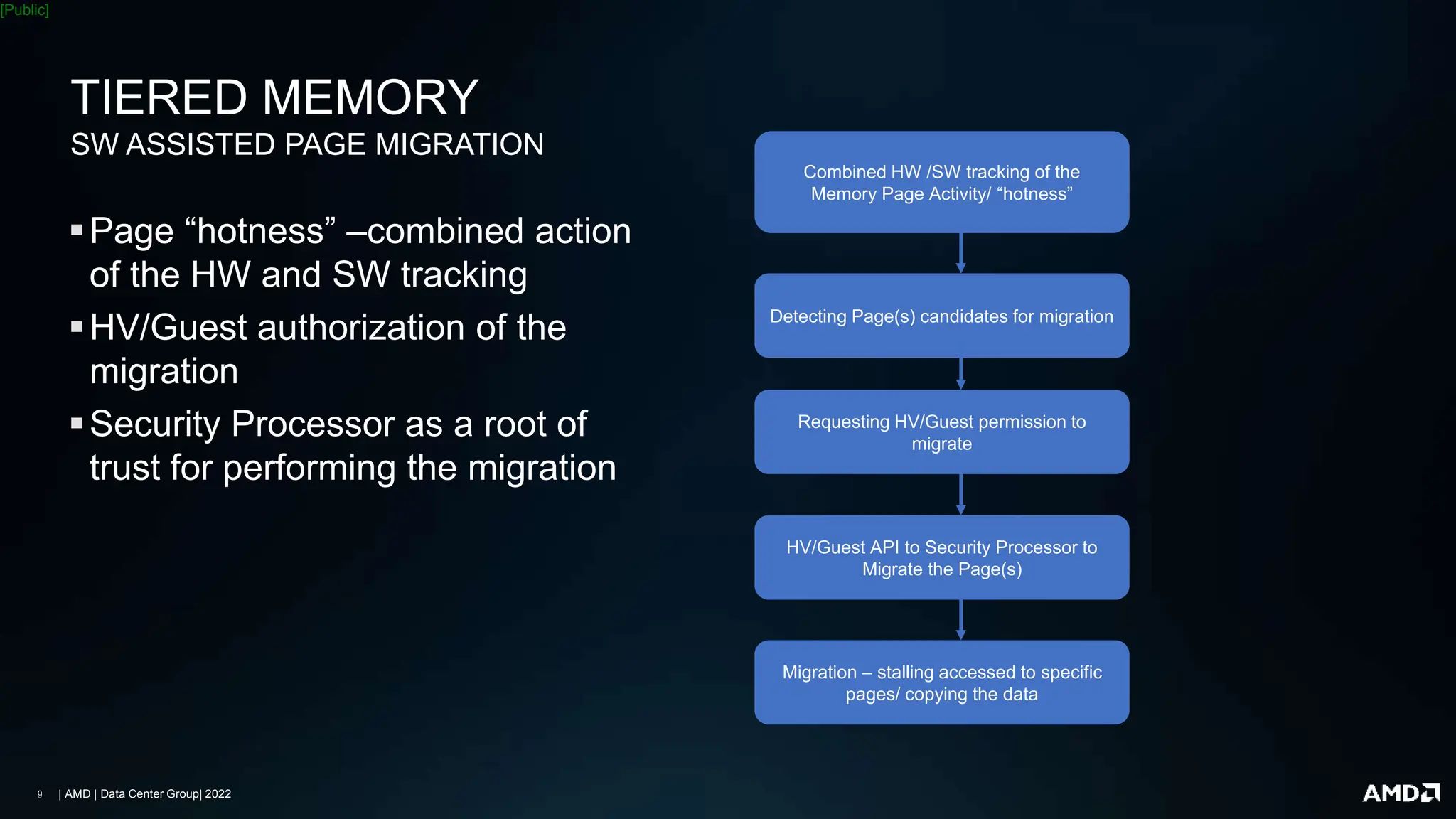 [Public]

TIERED MEMORY
SW ASSISTED PAGE MIGRATION

▪ Page “hotness” –combined action of the HW and SW tracking
▪ HV/Guest authorization of the migration
▪ Security Processor as a root of trust for performing the migration

Combined HW /SW tracking of the Memory Page Activity/ “hotness”

Detecting Page(s) candidates for migration

Requesting HV/Guest permission to migrate

HV/Guest API to Security Processor to Migrate the Page(s)

Migration – stalling accessed to specific pages/ copying the data

9 | AMD | Data Center Group| 2022

AMD